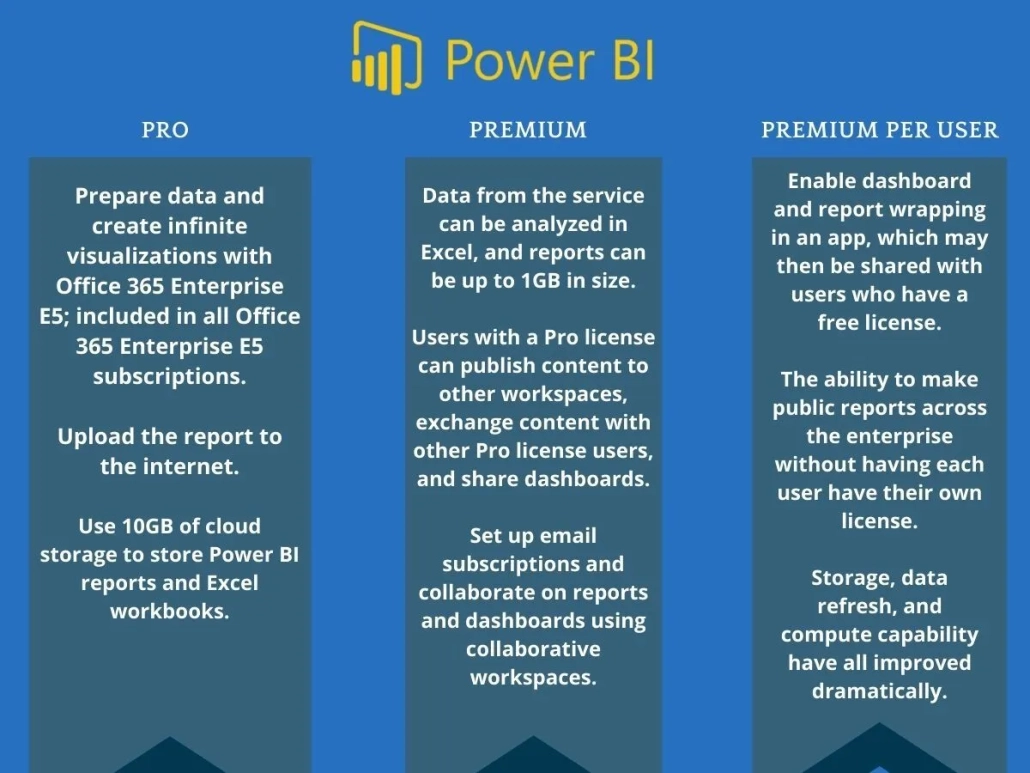 Power BI

PRO

Prepare data and create infinite visualizations with Office 365 Enterprise E5; included in all Office 365 Enterprise E5 subscriptions.

Upload the report to the internet.

Use 10GB of cloud storage to store Power BI reports and Excel workbooks.

PREMIUM

Data from the service can be analyzed in Excel, and reports can be up to 1GB in size.

Users with a Pro license can publish content to other workspaces, exchange content with other Pro license users, and share dashboards.

Set up email subscriptions and collaborate on reports and dashboards using collaborative workspaces.

PREMIUM PER USER

Enable dashboard and report wrapping in an app, which may then be shared with users who have a free license.

The ability to make public reports across the enterprise without having each user have their own license.

Storage, data refresh, and compute capability have all improved dramatically.